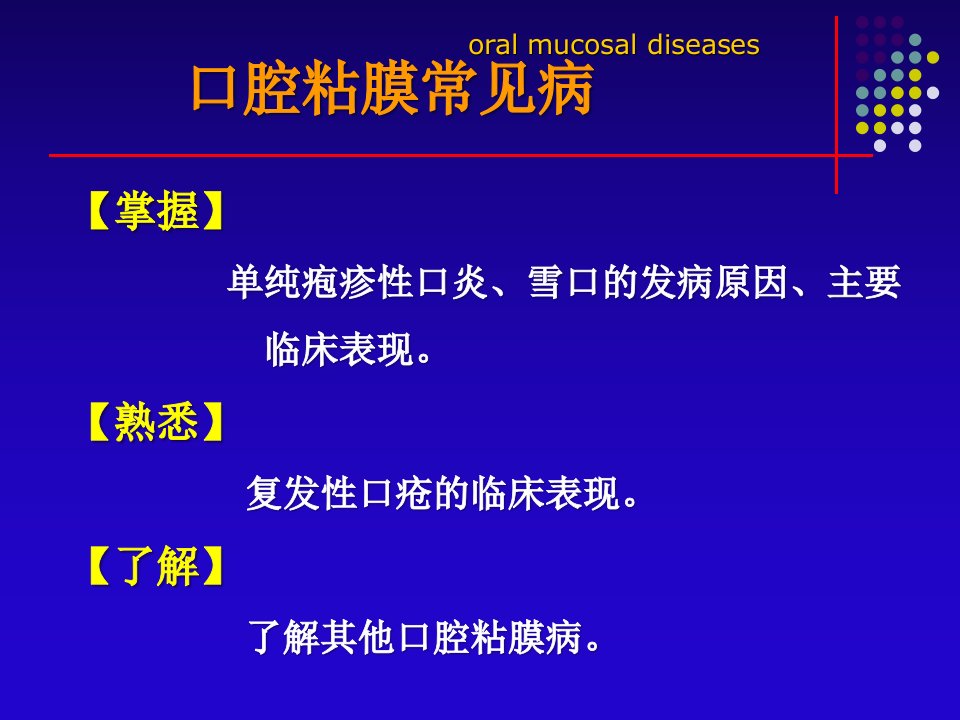 oral mucosal diseases
口腔粘膜常见病

【掌握】

单纯疱疹性口炎、雪口的发病原因、主要临床表现。

【熟悉】

复发性口疮的临床表现。

【了解】

了解其他口腔粘膜病。